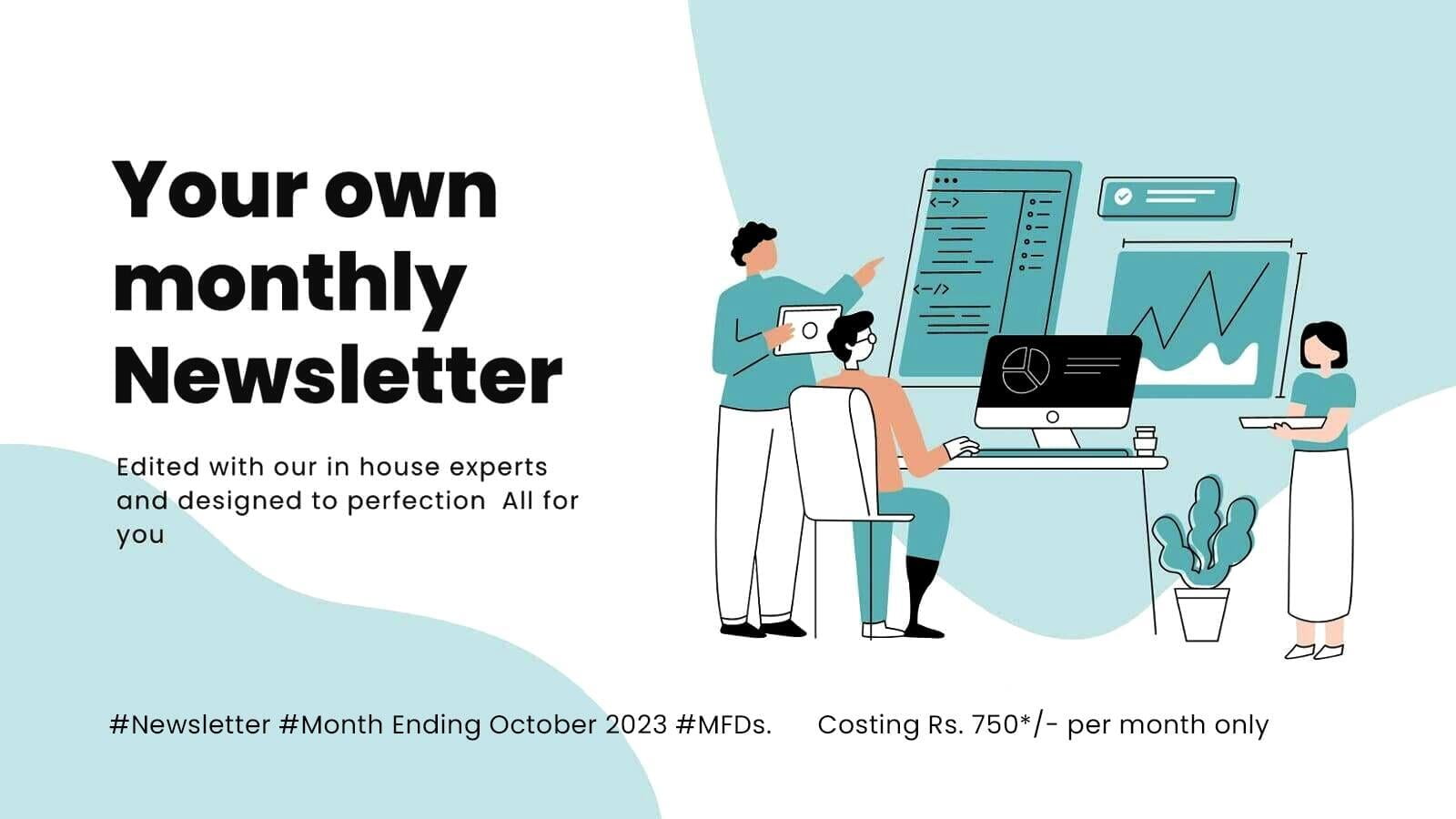 Your own monthly Newsletter

Edited with our in house experts and designed to perfection  All for you

#Newsletter #Month Ending October 2023 #MFDs.      Costing Rs. 750*/- per month only